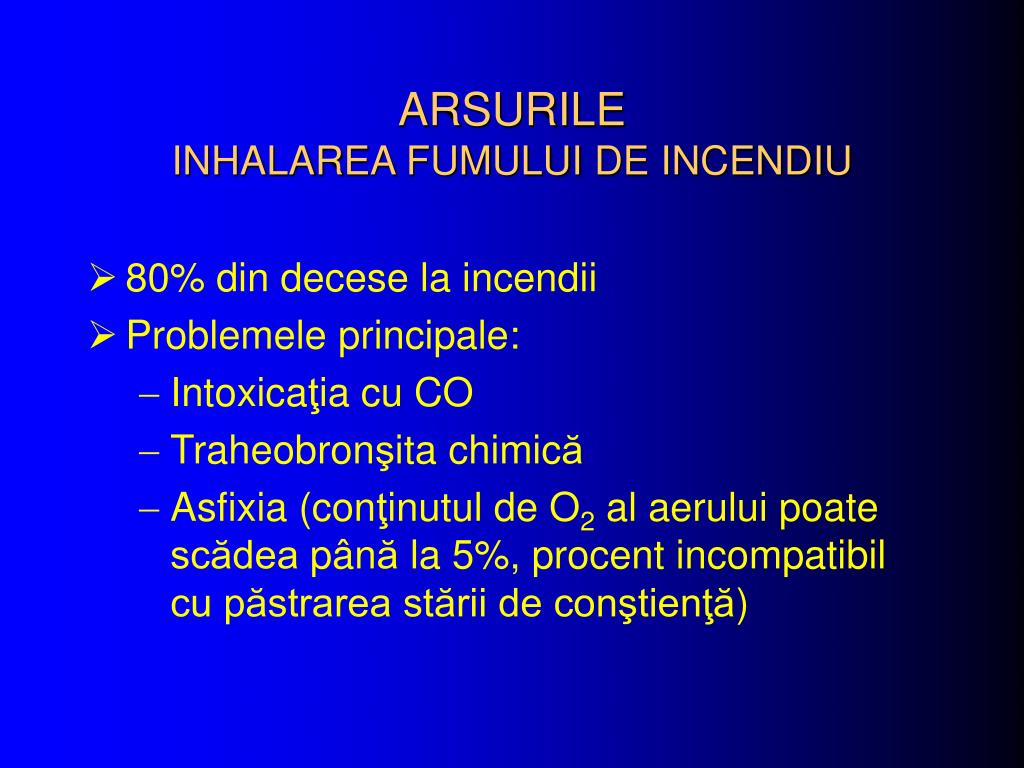 ARSURILE
INHALAREA FUMULUI DE INCENDIU

➢ 80% din decese la incendii
➢ Problemele principale:
– Intoxicaţia cu CO
– Traheobronşita chimică
– Asfixia (conţinutul de $O_2$ al aerului poate scădea până la 5%, procent incompatibil cu păstrarea stării de conştienţă)